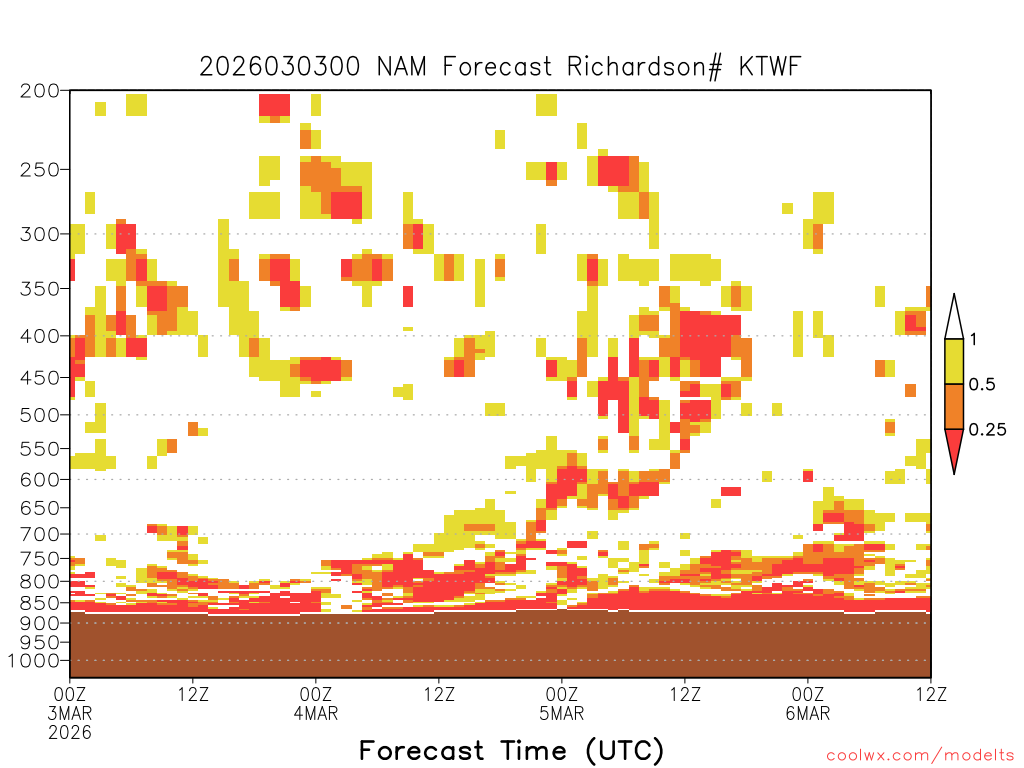 2026030300 NAM Forecast Richardson# KTWF

200
250
300
350
400
450
500
550
600
650
700
750
800
850
900
950
1000

1
0.5
0.25

00Z 3MAR 2026
12Z
00Z 4MAR
12Z
00Z 5MAR
12Z
00Z 6MAR
12Z

Forecast Time (UTC)

coolwx.com/modelts